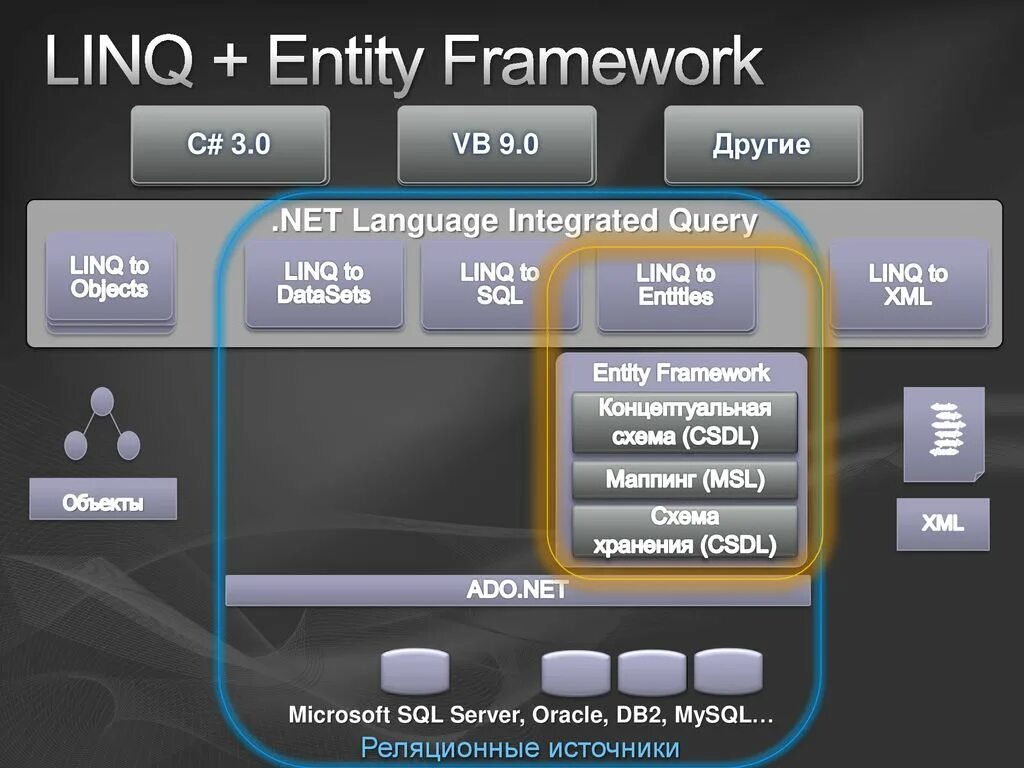 LINQ + Entity Framework

C# 3.0

VB 9.0

Другие

.NET Language Integrated Query

LINQ to Objects

LINQ to DataSets

LINQ to SQL

LINQ to Entities

LINQ to XML

Entity Framework

Концептуальная схема (CSDL)

Маппинг (MSL)

Схема хранения (CSDL)

Объекты

XML

ADO.NET

Microsoft SQL Server, Oracle, DB2, MySQL…

Реляционные источники